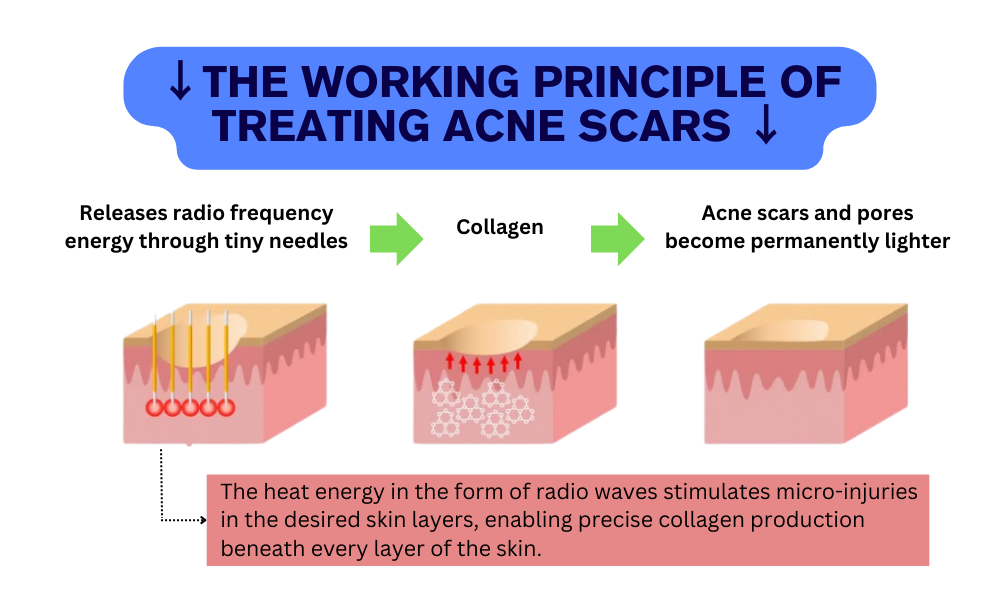 ↓ THE WORKING PRINCIPLE OF TREATING ACNE SCARS ↓

Releases radio frequency energy through tiny needles

Collagen

Acne scars and pores become permanently lighter

The heat energy in the form of radio waves stimulates micro-injuries in the desired skin layers, enabling precise collagen production beneath every layer of the skin.